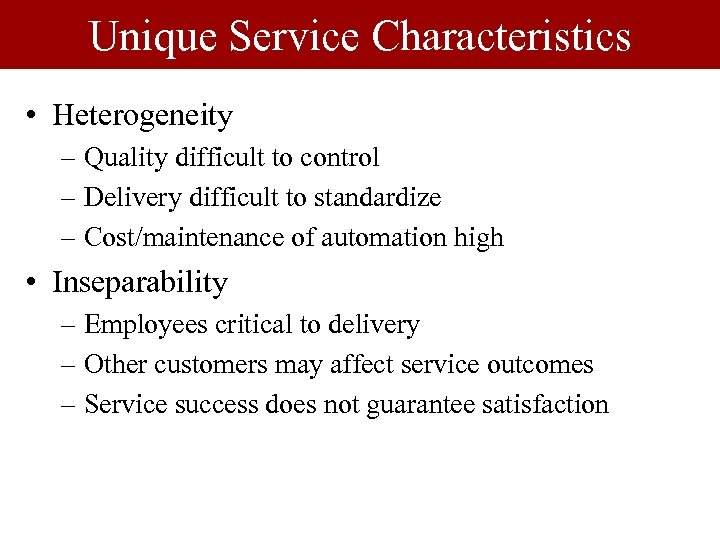 Unique Service Characteristics

• Heterogeneity
– Quality difficult to control
– Delivery difficult to standardize
– Cost/maintenance of automation high

• Inseparability
– Employees critical to delivery
– Other customers may affect service outcomes
– Service success does not guarantee satisfaction